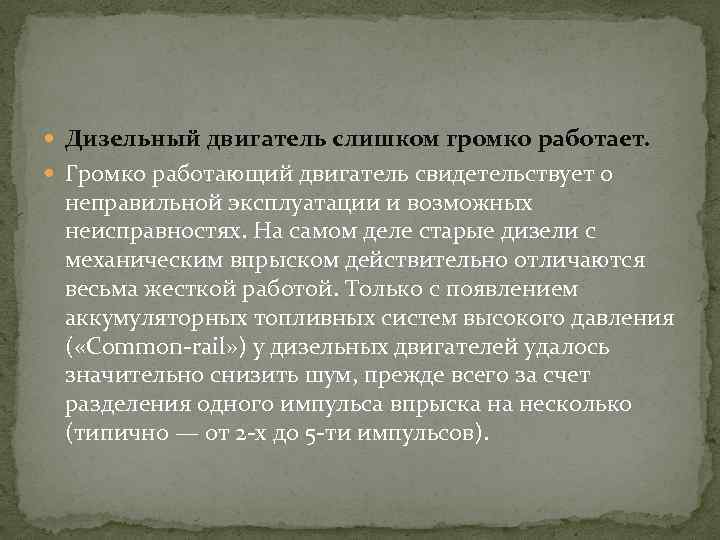 Дизельный двигатель слишком громко работает.

Громко работающий двигатель свидетельствует о неправильной эксплуатации и возможных неисправностях. На самом деле старые дизели с механическим впрыском действительно отличаются весьма жесткой работой. Только с появлением аккумуляторных топливных систем высокого давления («Common-rail») у дизельных двигателей удалось значительно снизить шум, прежде всего за счет разделения одного импульса впрыска на несколько (типично — от 2-х до 5-ти импульсов).